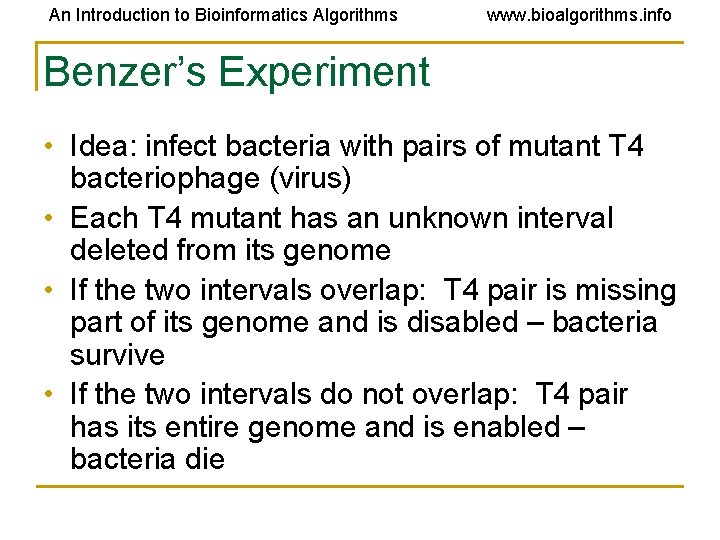 An Introduction to Bioinformatics Algorithms www.bioalgorithms.info

Benzer's Experiment

• Idea: infect bacteria with pairs of mutant T4 bacteriophage (virus)
• Each T4 mutant has an unknown interval deleted from its genome
• If the two intervals overlap: T4 pair is missing part of its genome and is disabled – bacteria survive
• If the two intervals do not overlap: T4 pair has its entire genome and is enabled – bacteria die